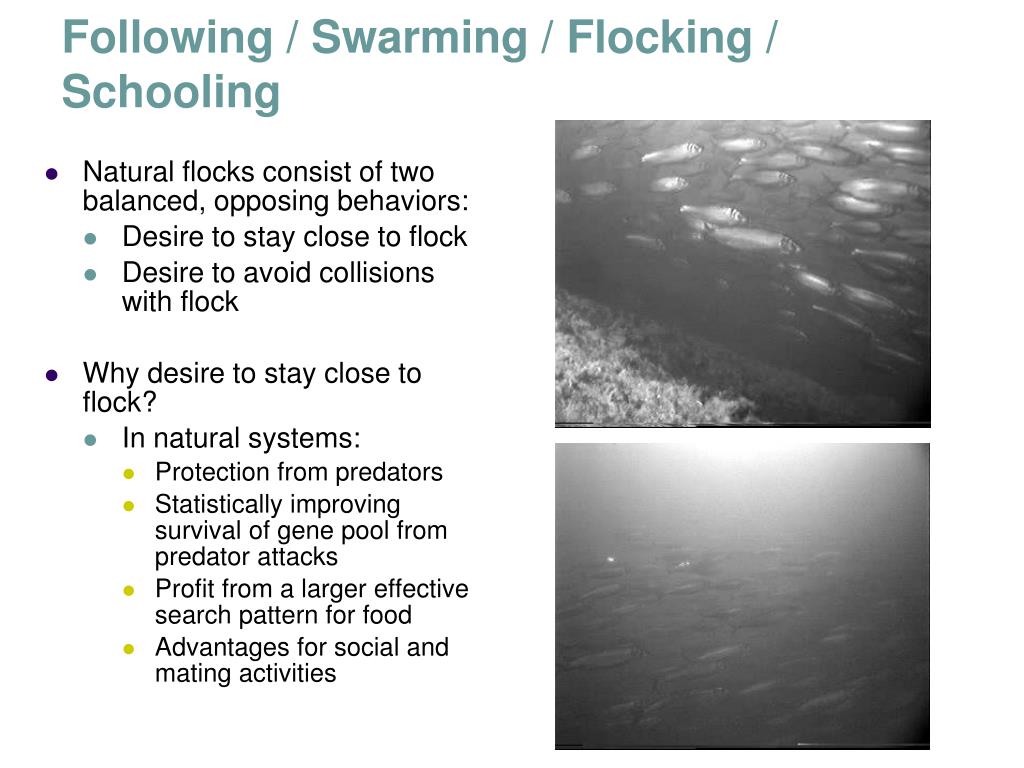 Following / Swarming / Flocking / Schooling

- Natural flocks consist of two balanced, opposing behaviors:
  - Desire to stay close to flock
  - Desire to avoid collisions with flock

- Why desire to stay close to flock?
  - In natural systems:
    - Protection from predators
    - Statistically improving survival of gene pool from predator attacks
    - Profit from a larger effective search pattern for food
    - Advantages for social and mating activities